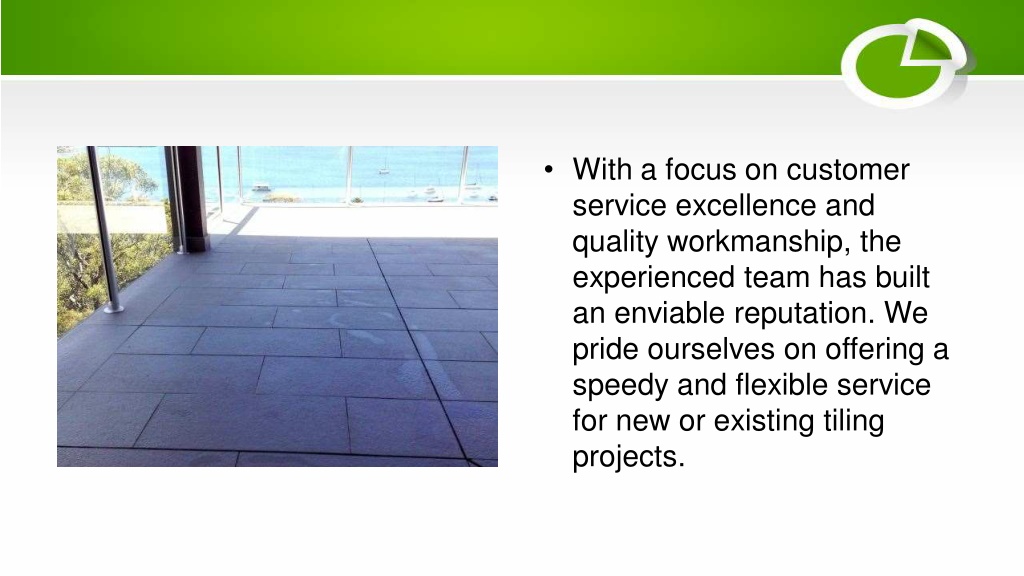 • With a focus on customer service excellence and quality workmanship, the experienced team has built an enviable reputation. We pride ourselves on offering a speedy and flexible service for new or existing tiling projects.